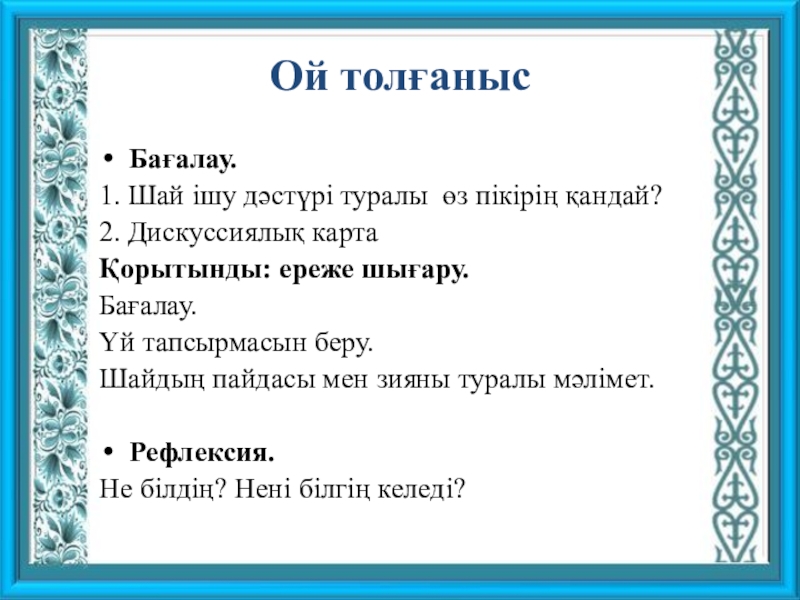 Ой толғаныс

• Бағалау.
1. Шай ішу дәстүрі туралы  өз пікірің қандай?
2. Дискуссиялық карта
Қорытынды: ереже шығару.
Бағалау.
Үй тапсырмасын беру.
Шайдың пайдасы мен зияны туралы мәлімет.

• Рефлексия.
Не білдің? Нені білгің келеді?